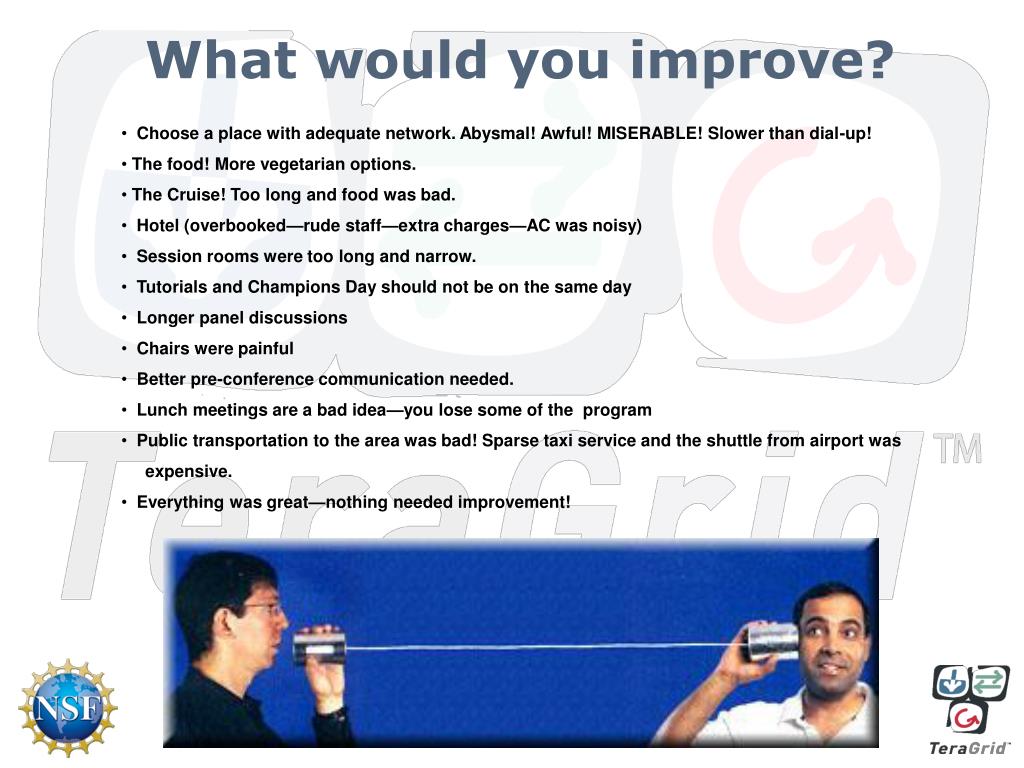 What would you improve?

• Choose a place with adequate network. Abysmal! Awful! MISERABLE! Slower than dial-up!

• The food! More vegetarian options.

• The Cruise! Too long and food was bad.

• Hotel (overbooked—rude staff—extra charges—AC was noisy)

• Session rooms were too long and narrow.

• Tutorials and Champions Day should not be on the same day

• Longer panel discussions

• Chairs were painful

• Better pre-conference communication needed.

• Lunch meetings are a bad idea—you lose some of the program

• Public transportation to the area was bad! Sparse taxi service and the shuttle from airport was expensive.

• Everything was great—nothing needed improvement!

TeraGrid™

NSF

TeraGrid™